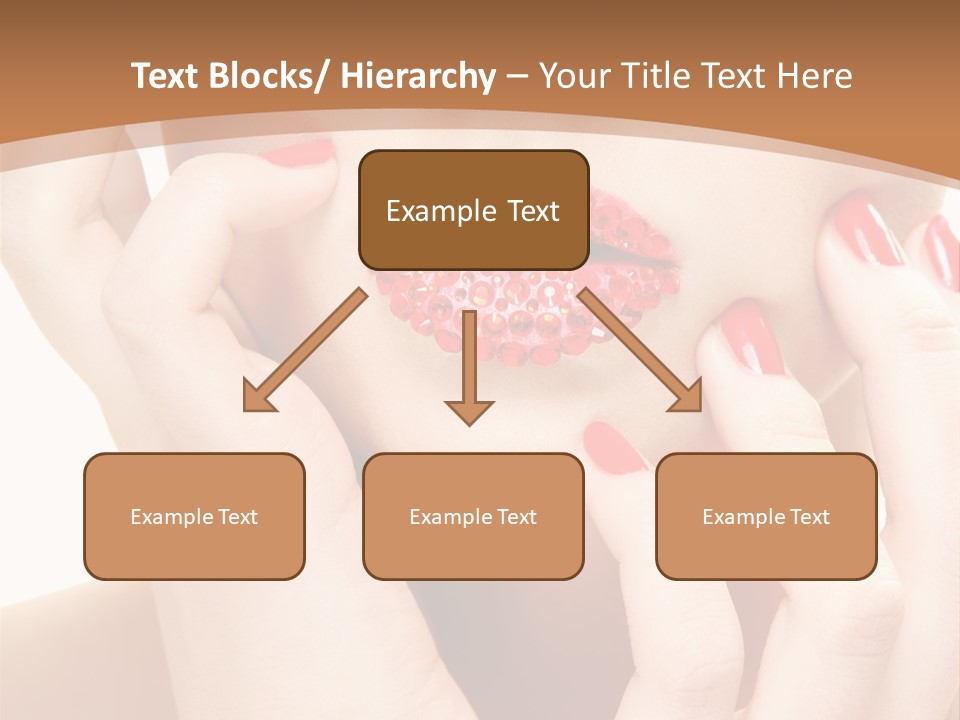 Text Blocks/ Hierarchy – Your Title Text Here

Example Text

Example Text

Example Text

Example Text